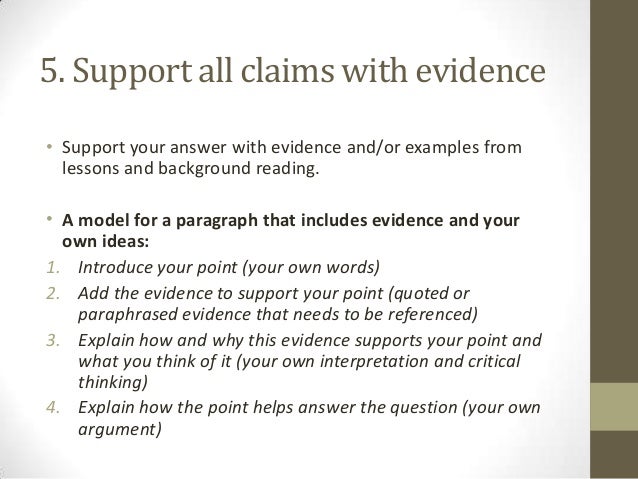 5. Support all claims with evidence

• Support your answer with evidence and/or examples from lessons and background reading.

• A model for a paragraph that includes evidence and your own ideas:
1. Introduce your point (your own words)
2. Add the evidence to support your point (quoted or paraphrased evidence that needs to be referenced)
3. Explain how and why this evidence supports your point and what you think of it (your own interpretation and critical thinking)
4. Explain how the point helps answer the question (your own argument)